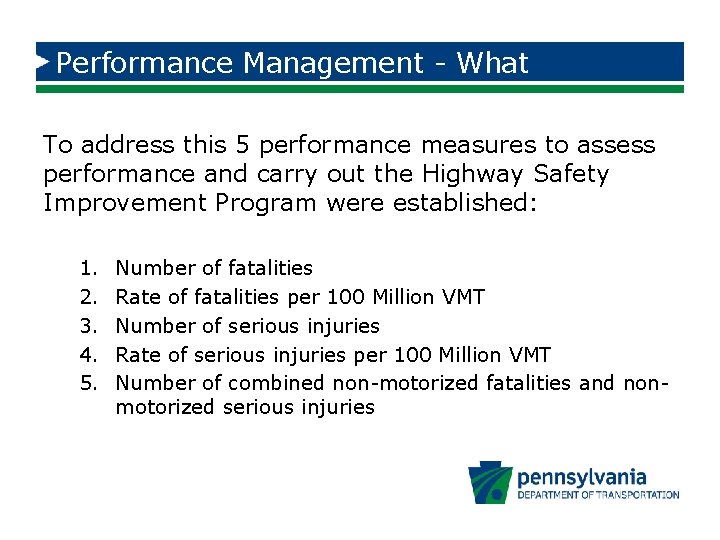 Performance Management - What

To address this 5 performance measures to assess performance and carry out the Highway Safety Improvement Program were established:

1. Number of fatalities
2. Rate of fatalities per 100 Million VMT
3. Number of serious injuries
4. Rate of serious injuries per 100 Million VMT
5. Number of combined non-motorized fatalities and non-motorized serious injuries

pennsylvania
DEPARTMENT OF TRANSPORTATION